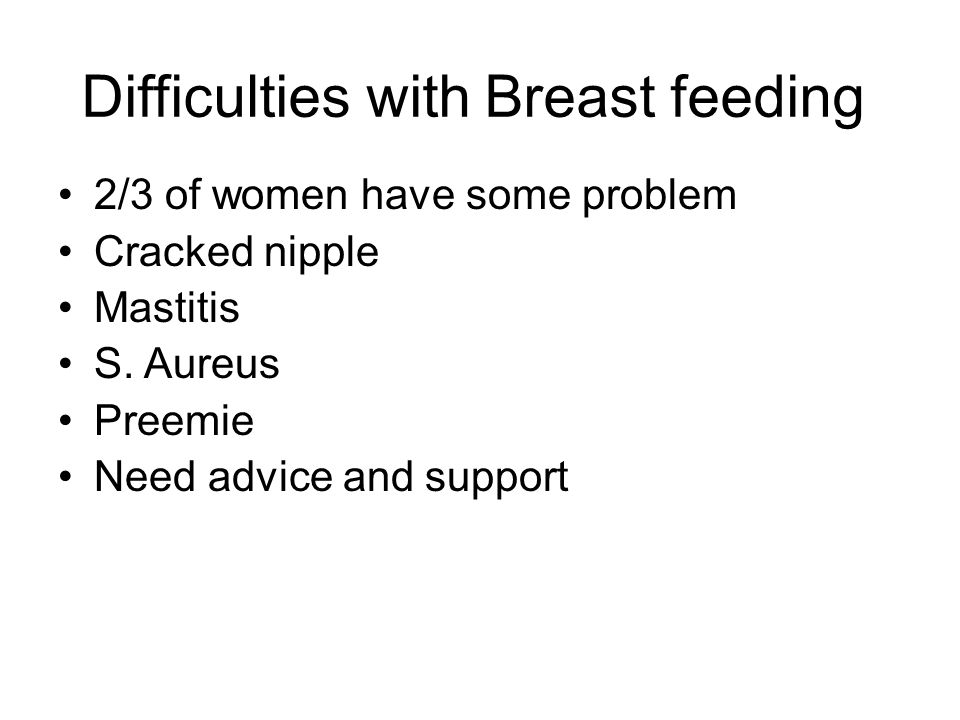 Difficulties with Breast feeding

• 2/3 of women have some problem
• Cracked nipple
• Mastitis
• S. Aureus
• Preemie
• Need advice and support